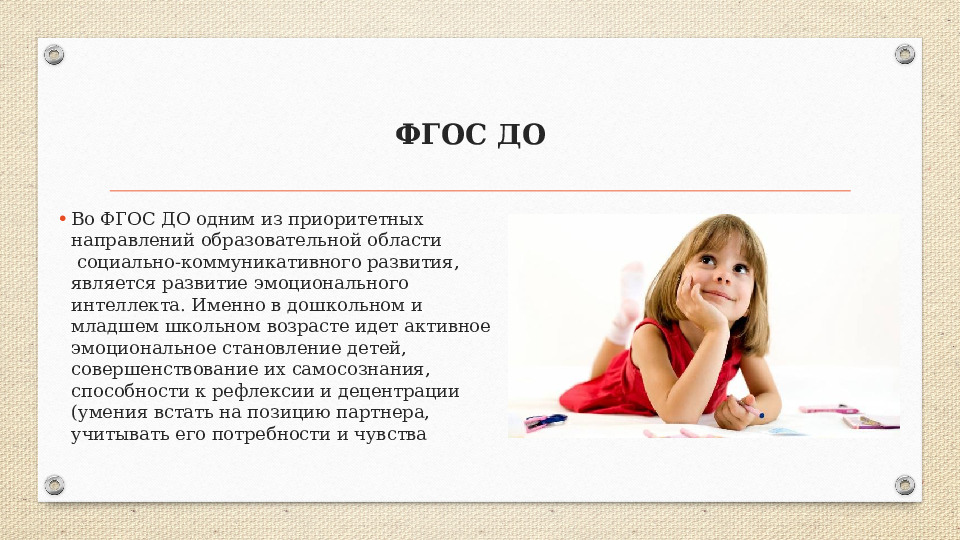 ФГОС ДО

• Во ФГОС ДО одним из приоритетных направлений образовательной области социально-коммуникативного развития, является развитие эмоционального интеллекта. Именно в дошкольном и младшем школьном возрасте идет активное эмоциональное становление детей, совершенствование их самосознания, способности к рефлексии и децентрации (умения встать на позицию партнера, учитывать его потребности и чувства